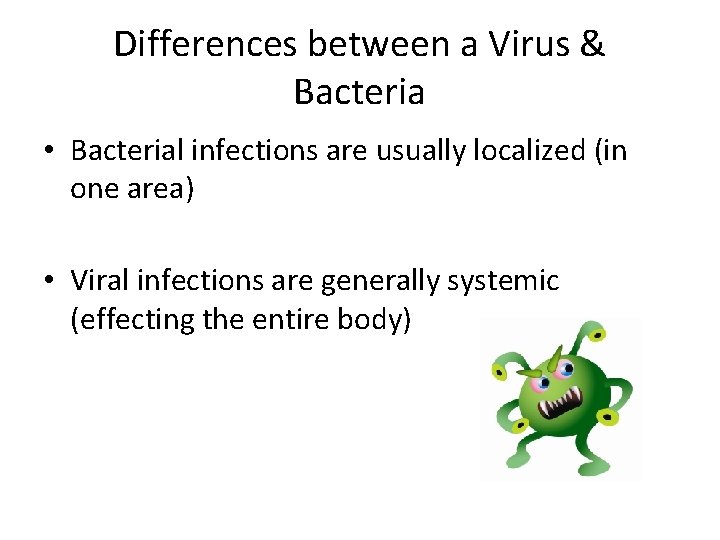 Differences between a Virus & Bacteria

• Bacterial infections are usually localized (in one area)

• Viral infections are generally systemic (effecting the entire body)